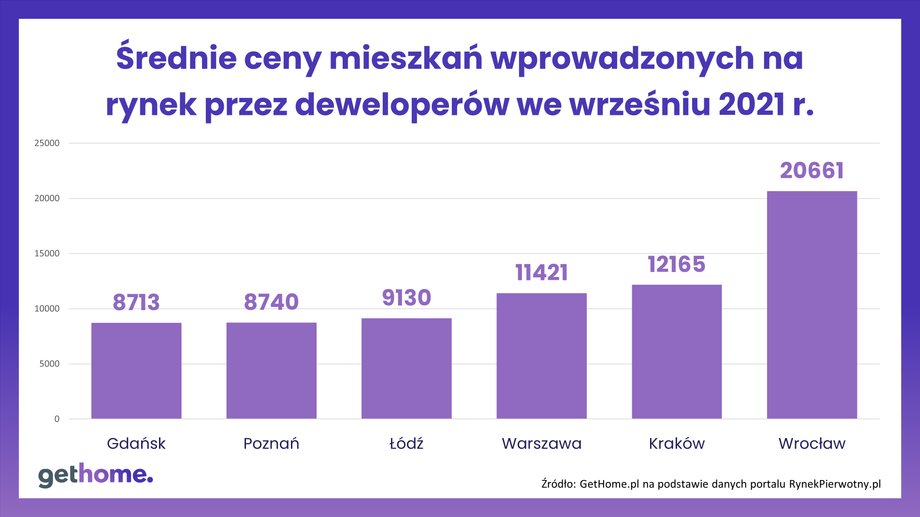 Średnie ceny mieszkań wprowadzonych na rynek przez deweloperów we wrześniu 2021 r.

25000
20000
15000
10000
5000
0

8713
8740
9130
11421
12165
20661

Gdańsk
Poznań
Łódź
Warszawa
Kraków
Wrocław

gethome.

Źródło: GetHome.pl na podstawie danych portalu RynekPierwotny.pl